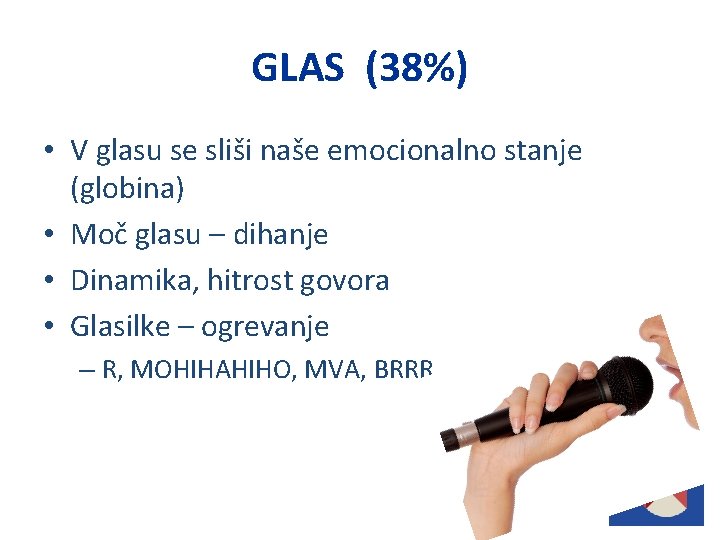 GLAS (38%)

• V glasu se sliši naše emocionalno stanje (globina)
• Moč glasu – dihanje
• Dinamika, hitrost govora
• Glasilke – ogrevanje
– R, MOHIHAHIHO, MVA, BRRR